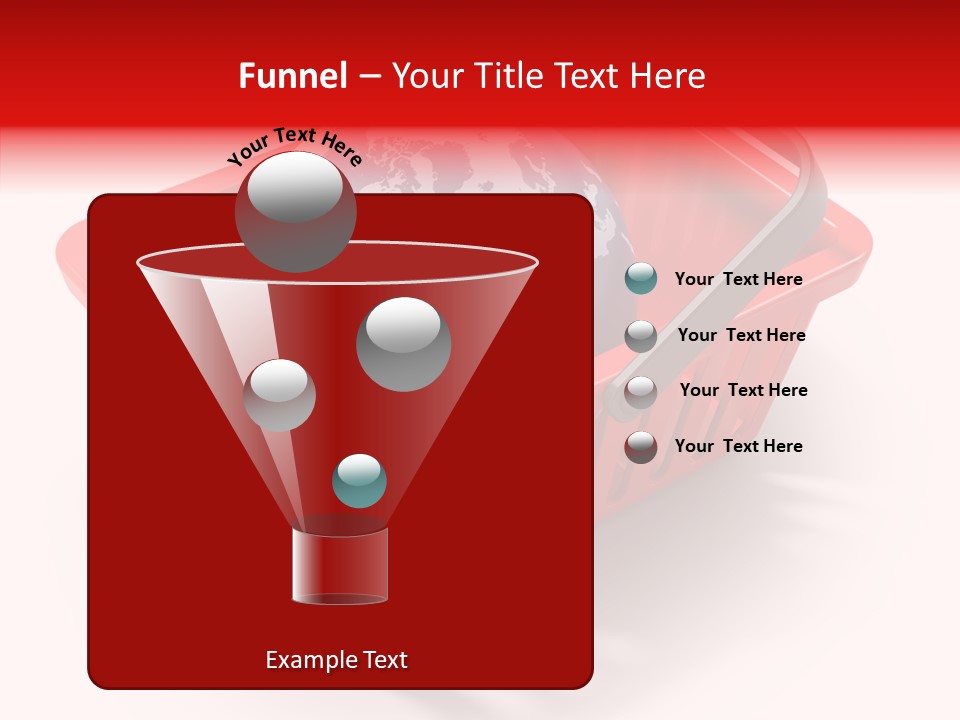 Funnel – Your Title Text Here

Your Text Here

Your Text Here

Your Text Here

Your Text Here

Your Text Here

Example Text